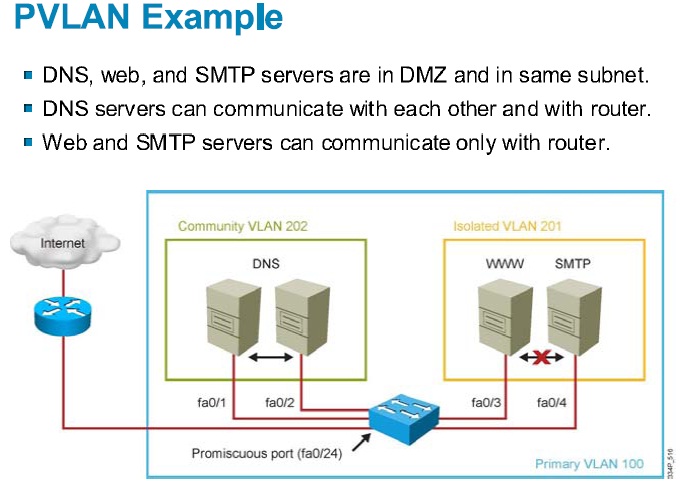 PVLAN Example

- DNS, web, and SMTP servers are in DMZ and in same subnet.
- DNS servers can communicate with each other and with router.
- Web and SMTP servers can communicate only with router.

Internet

Community VLAN 202

DNS

Isolated VLAN 201

WWW

SMTP

fa0/1

fa0/2

fa0/3

fa0/4

Promiscuous port (fa0/24)

Primary VLAN 100

334P_516